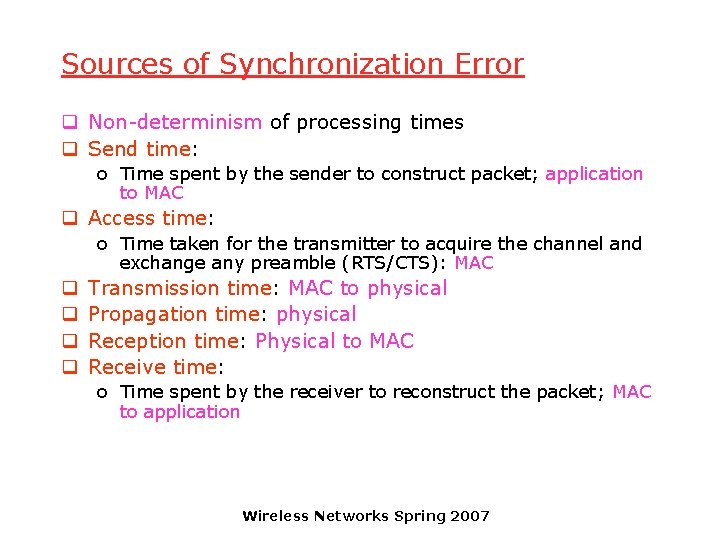 Sources of Synchronization Error

❑ Non-determinism of processing times
❑ Send time:
  o Time spent by the sender to construct packet; application to MAC
❑ Access time:
  o Time taken for the transmitter to acquire the channel and exchange any preamble (RTS/CTS): MAC
❑ Transmission time: MAC to physical
❑ Propagation time: physical
❑ Reception time: Physical to MAC
❑ Receive time:
  o Time spent by the receiver to reconstruct the packet; MAC to application

Wireless Networks Spring 2007